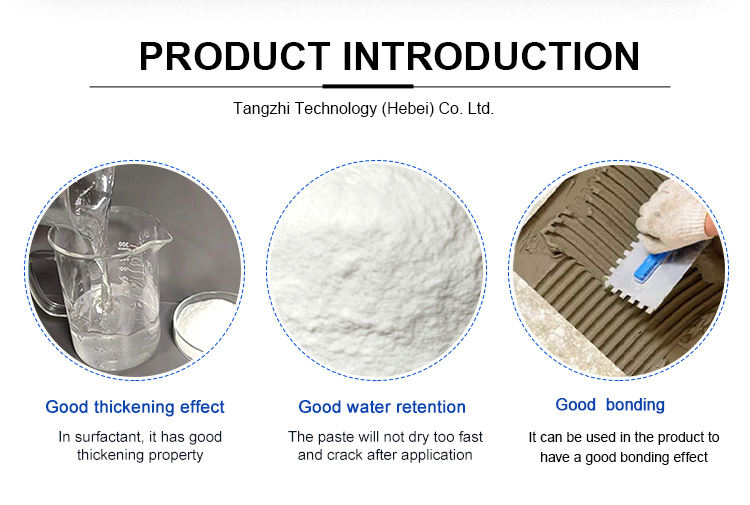 PRODUCT INTRODUCTION

Tangzhi Technology (Hebei) Co. Ltd.

Good thickening effect

In surfactant, it has good thickening property

Good water retention

The paste will not dry too fast and crack after application

Good bonding

It can be used in the product to have a good bonding effect